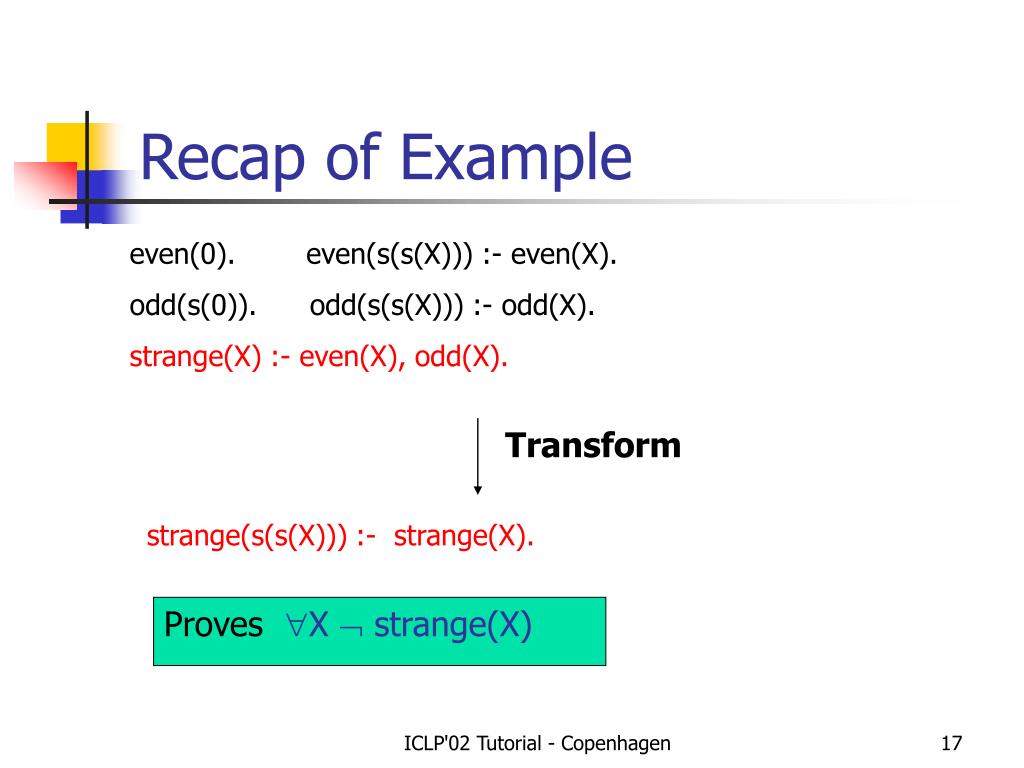 Recap of Example

even(0). even(s(s(X))) :- even(X).

odd(s(0)). odd(s(s(X))) :- odd(X).

strange(X) :- even(X), odd(X).

Transform

strange(s(s(X))) :- strange(X).

Proves $\forall X \neg$ strange(X)

ICLP'02 Tutorial - Copenhagen

17